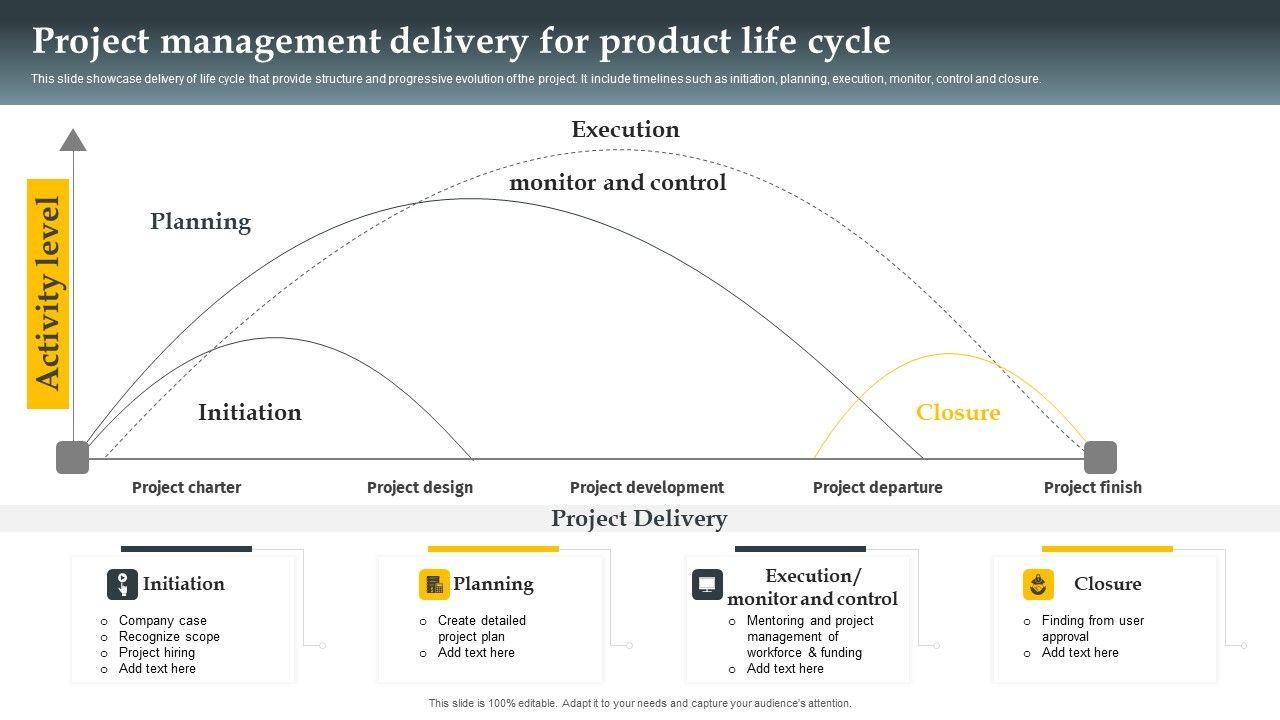 Project management delivery for product life cycle

This slide showcase delivery of life cycle that provide structure and progressive evolution of the project. It include timelines such as initiation, planning, execution, monitor, control and closure.

Activity level

Execution

monitor and control

Planning

Initiation

Closure

Project charter

Project design

Project development

Project departure

Project finish

Project Delivery

Initiation
o Company case
o Recognize scope
o Project hiring
o Add text here

Planning
o Create detailed project plan
o Add text here

Execution/ monitor and control
o Mentoring and project management of workforce & funding
o Add text here

Closure
o Finding from user approval
o Add text here

This slide is 100% editable. Adapt it to your needs and capture your audience's attention.